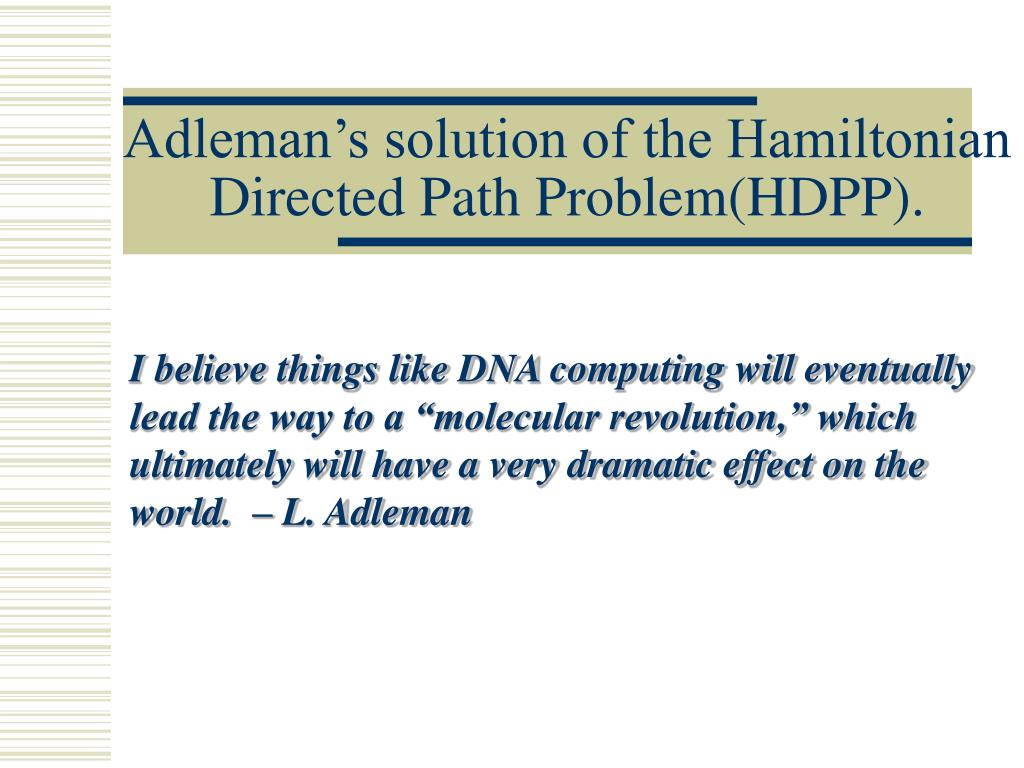 Adleman’s solution of the Hamiltonian Directed Path Problem(HDPP).

I believe things like DNA computing will eventually lead the way to a “molecular revolution,” which ultimately will have a very dramatic effect on the world. – L. Adleman